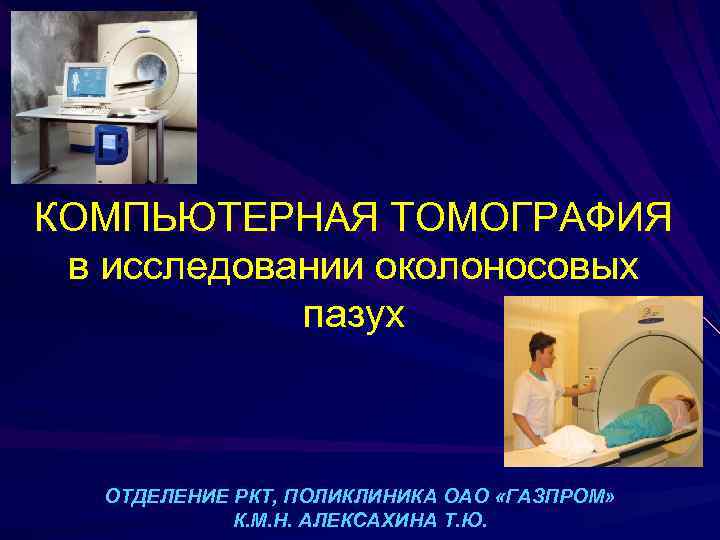 КОМПЬЮТЕРНАЯ ТОМОГРАФИЯ в исследовании околоносовых пазух

ОТДЕЛЕНИЕ РКТ, ПОЛИКЛИНИКА ОАО «ГАЗПРОМ»
К.М.Н. АЛЕКСАХИНА Т.Ю.